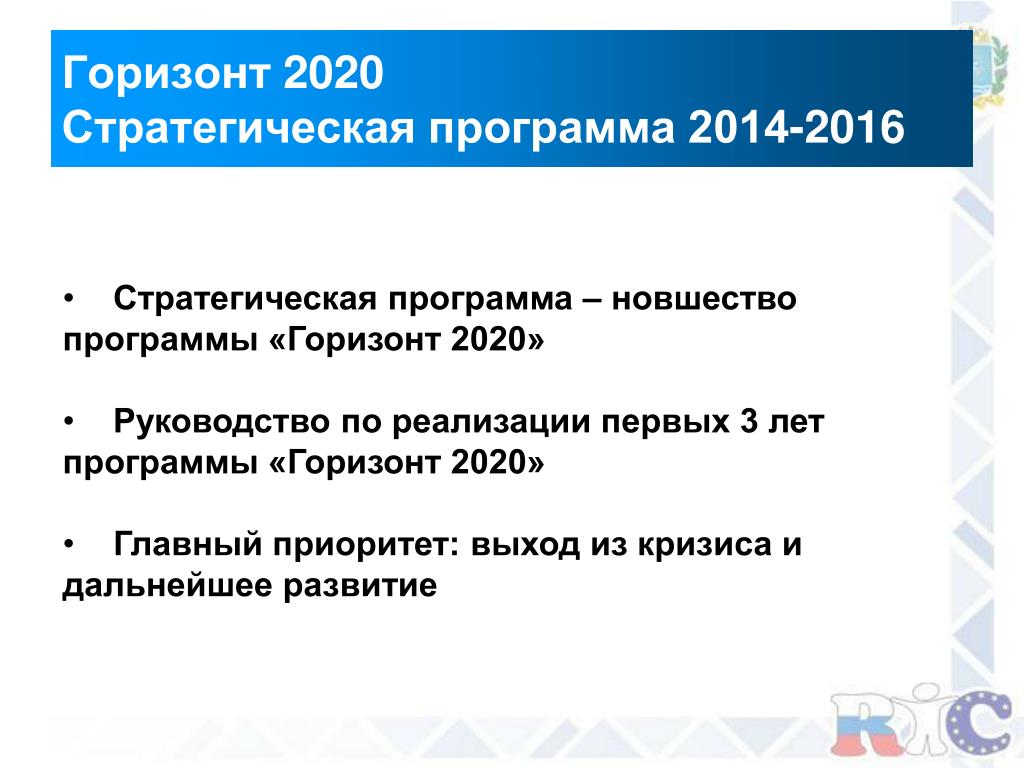 Горизонт 2020
Стратегическая программа 2014-2016

• Стратегическая программа – новшество программы «Горизонт 2020»

• Руководство по реализации первых 3 лет программы «Горизонт 2020»

• Главный приоритет: выход из кризиса и дальнейшее развитие

RIC